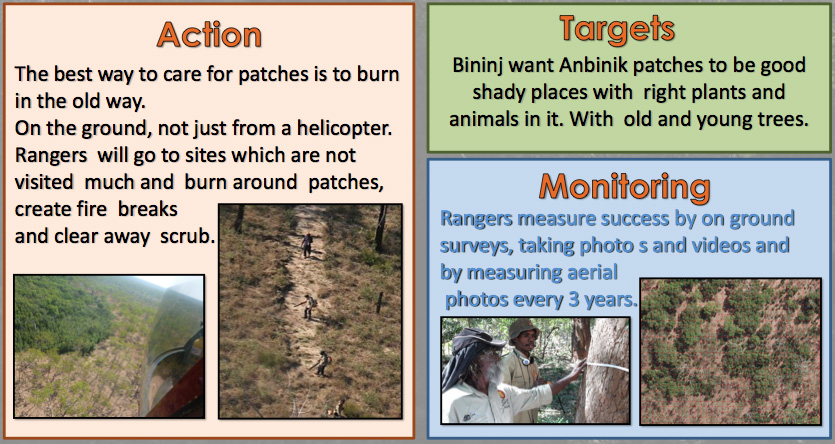 Action

The best way to care for patches is to burn in the old way.
On the ground, not just from a helicopter. Rangers will go to sites which are not visited much and burn around patches, create fire breaks and clear away scrub.

Targets

Bininj want Anbinik patches to be good shady places with right plants and animals in it. With old and young trees.

Monitoring

Rangers measure success by on ground surveys, taking photo s and videos and by measuring aerial photos every 3 years.